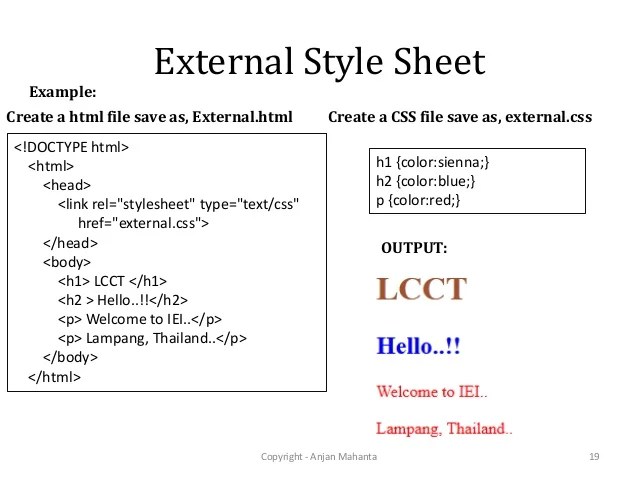 External Style Sheet

Example:

Create a html file save as, External.html

<!DOCTYPE html>
<html>
<head>
<link rel="stylesheet" type="text/css" href="external.css">
</head>
<body>
<h1> LCCT </h1>
<h2 > Hello..!!</h2>
<p> Welcome to IEI..</p>
<p> Lampang, Thailand..</p>
</body>
</html>

Create a CSS file save as, external.css

h1 {color:sienna;}
h2 {color:blue;}
p {color:red;}

OUTPUT:

LCCT

Hello..!!

Welcome to IEI..

Lampang, Thailand..

Copyright - Anjan Mahanta

19